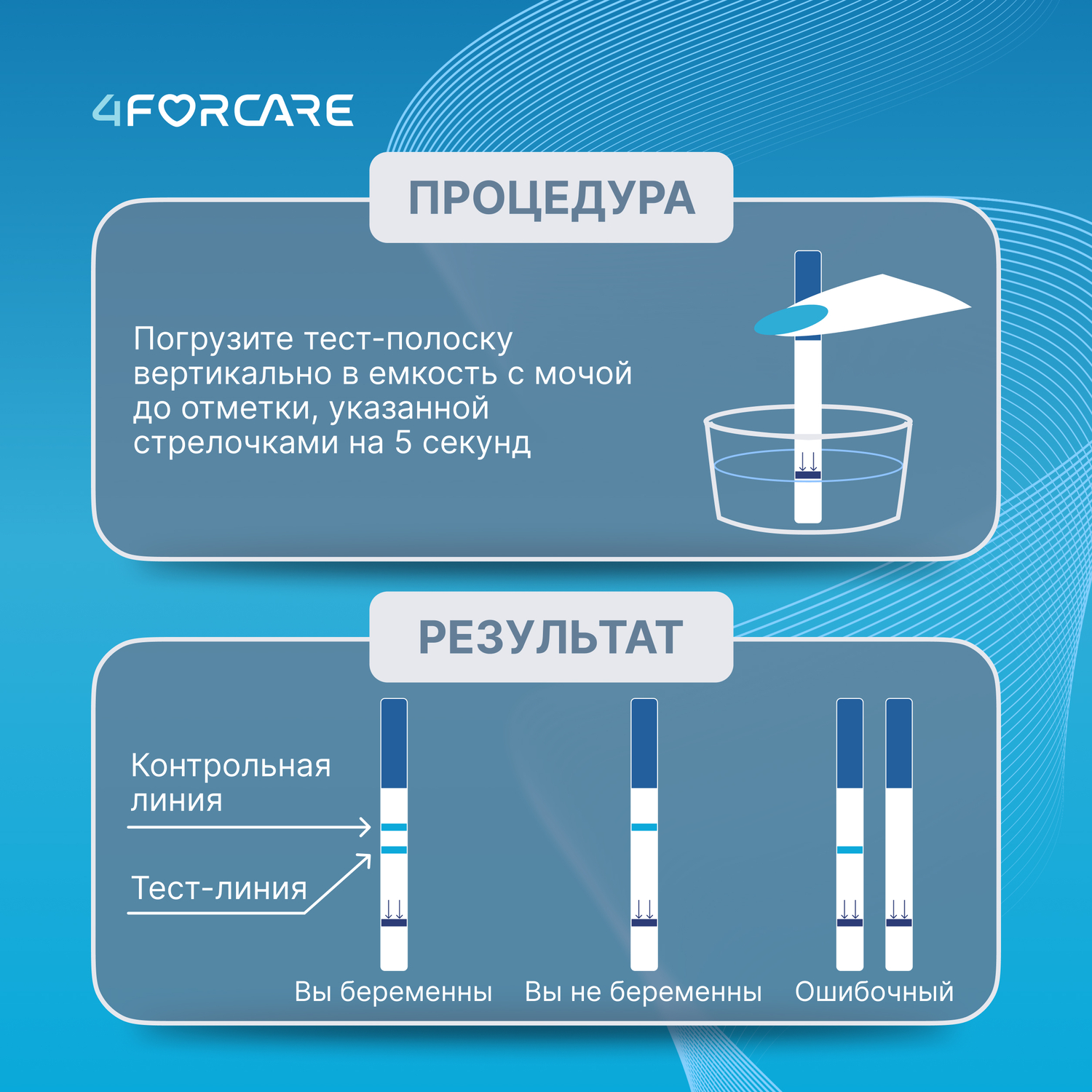 4FORCARE

ПРОЦЕДУРА

Погрузите тест-полоску вертикально в емкость с мочой до отметки, указанной стрелочками на 5 секунд

РЕЗУЛЬТАТ

Контрольная линия

Тест-линия

Вы беременны

Вы не беременны

Ошибочный